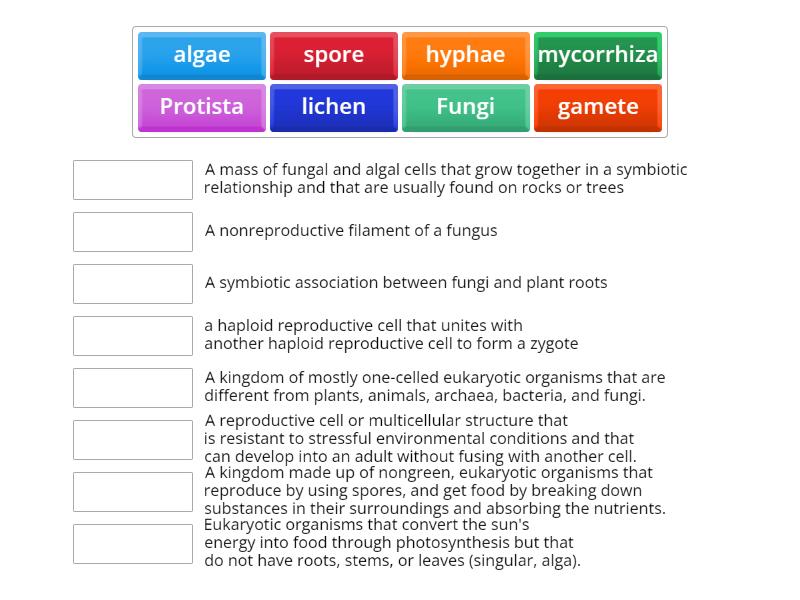 algae
spore
hyphae
mycorrhiza
Protista
lichen
Fungi
gamete

A mass of fungal and algal cells that grow together in a symbiotic relationship and that are usually found on rocks or trees

A nonreproductive filament of a fungus

A symbiotic association between fungi and plant roots

a haploid reproductive cell that unites with another haploid reproductive cell to form a zygote

A kingdom of mostly one-celled eukaryotic organisms that are different from plants, animals, archaea, bacteria, and fungi.

A reproductive cell or multicellular structure that is resistant to stressful environmental conditions and that can develop into an adult without fusing with another cell.

A kingdom made up of nongreen, eukaryotic organisms that reproduce by using spores, and get food by breaking down substances in their surroundings and absorbing the nutrients.

Eukaryotic organisms that convert the sun's energy into food through photosynthesis but that do not have roots, stems, or leaves (singular, alga).